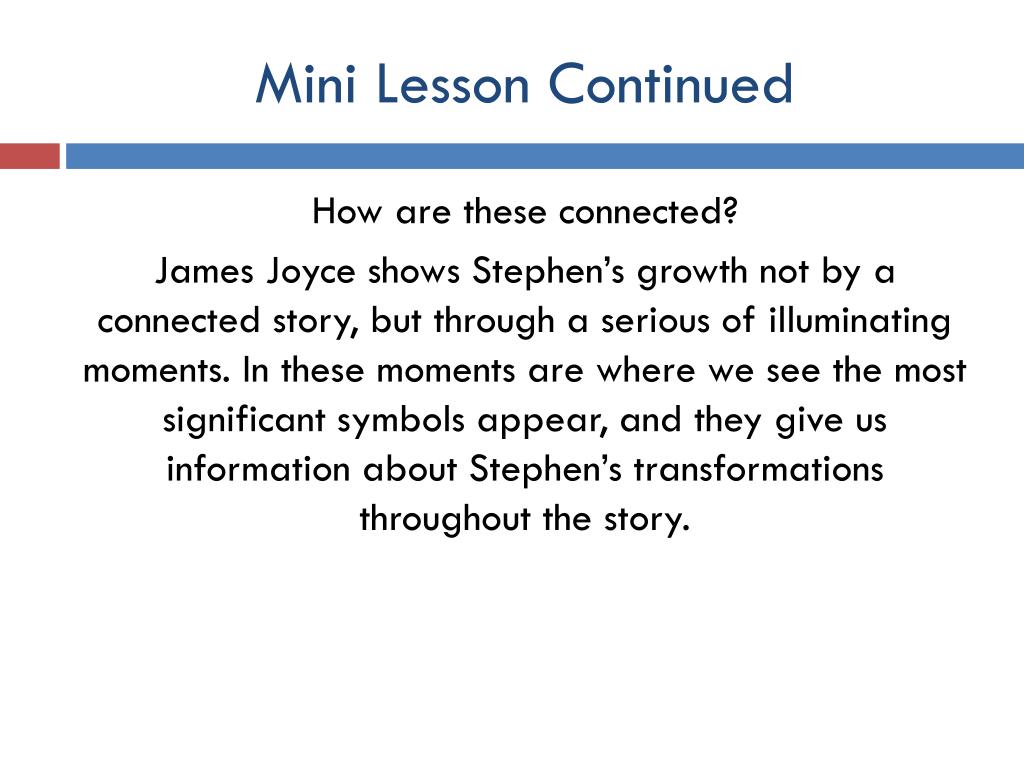 Mini Lesson Continued

How are these connected?

James Joyce shows Stephen’s growth not by a connected story, but through a serious of illuminating moments. In these moments are where we see the most significant symbols appear, and they give us information about Stephen’s transformations throughout the story.